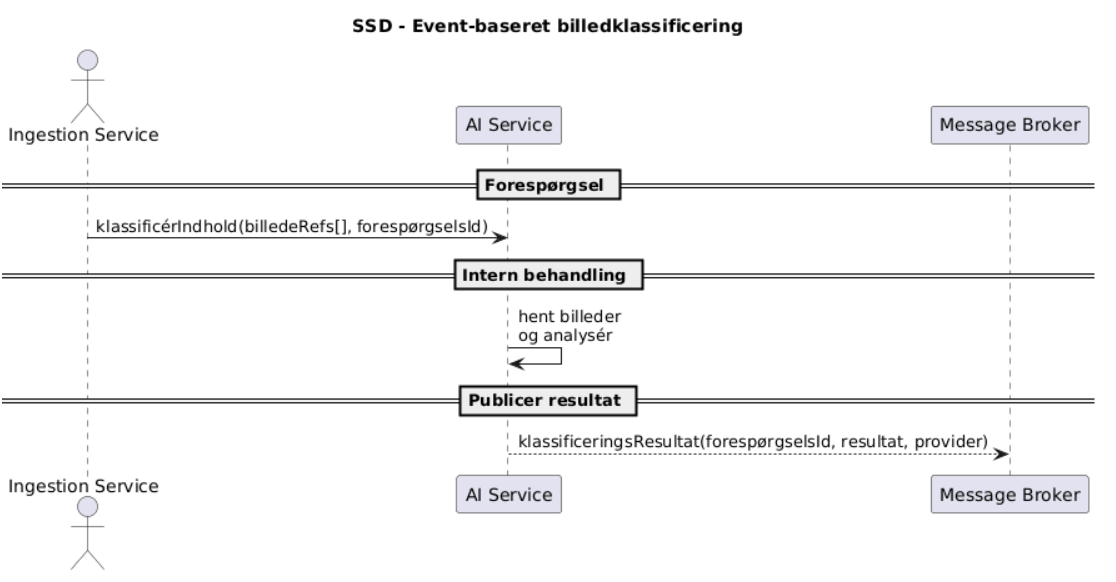 SSD - Event-baseret billedklassificering

Ingestion Service

AI Service

Message Broker

Forespørgsel

klassificérIndhold(billedeRefs[], forespørgselsId)

Intern behandling

hent billeder
og analysér

Publicer resultat

klassificeringsResultat(forespørgselsId, resultat, provider)

Ingestion Service

AI Service

Message Broker